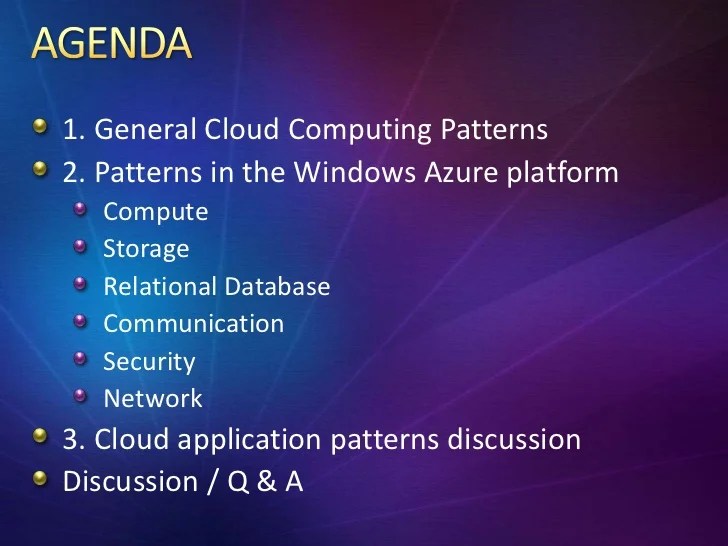 AGENDA

1. General Cloud Computing Patterns
2. Patterns in the Windows Azure platform
Compute
Storage
Relational Database
Communication
Security
Network
3. Cloud application patterns discussion
Discussion / Q & A